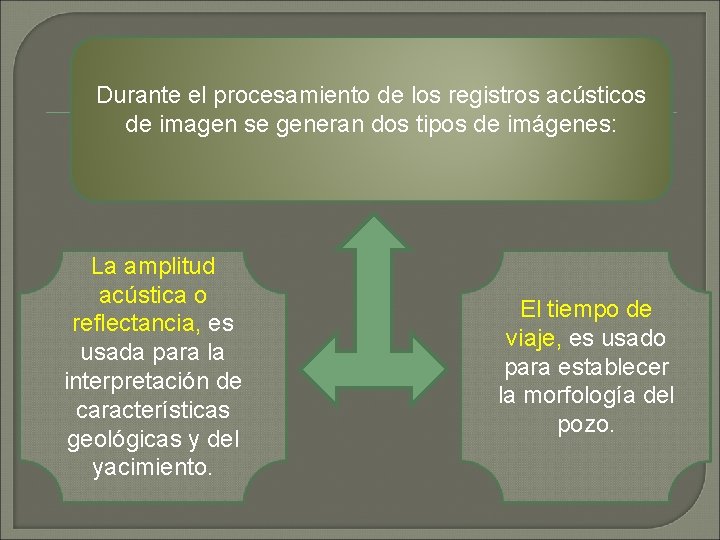 Durante el procesamiento de los registros acústicos de imagen se generan dos tipos de imágenes:

La amplitud acústica o reflectancia, es usada para la interpretación de características geológicas y del yacimiento.

El tiempo de viaje, es usado para establecer la morfología del pozo.